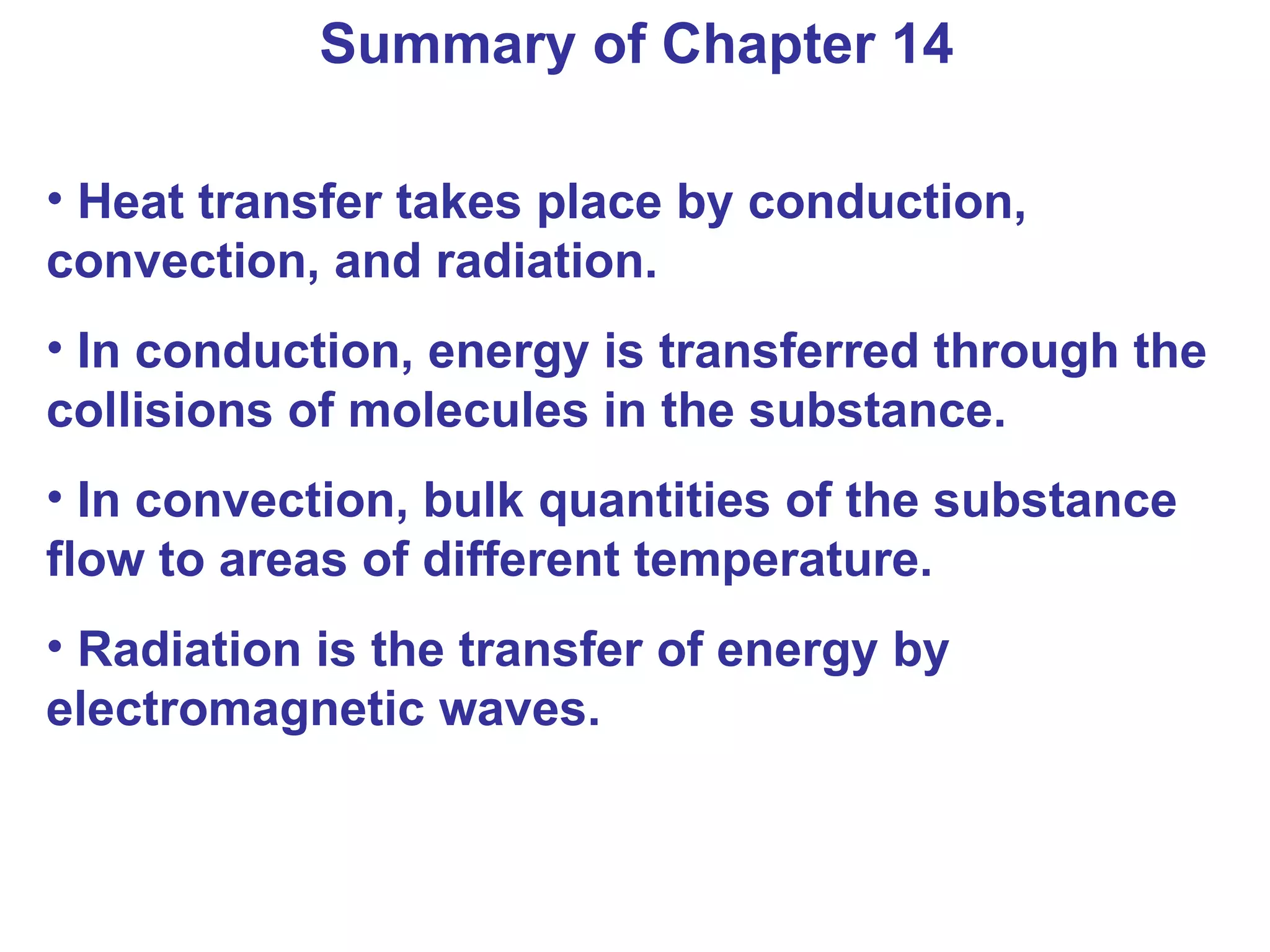 Summary of Chapter 14

• Heat transfer takes place by conduction, convection, and radiation.

• In conduction, energy is transferred through the collisions of molecules in the substance.

• In convection, bulk quantities of the substance flow to areas of different temperature.

• Radiation is the transfer of energy by electromagnetic waves.